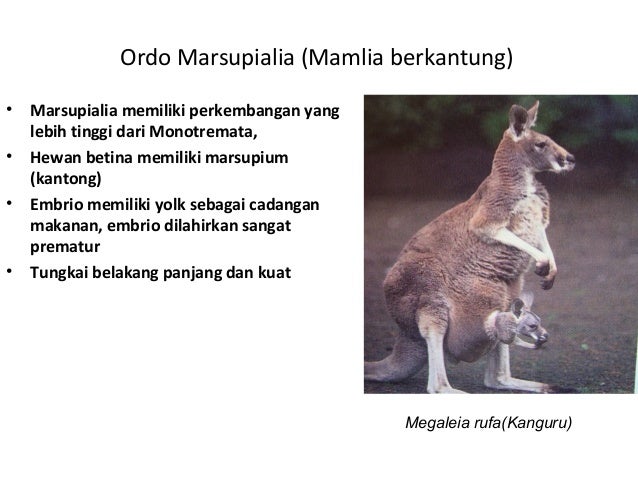 Ordo Marsupialia (Mamlia berkantung)

• Marsupialia memiliki perkembangan yang lebih tinggi dari Monotremata,

• Hewan betina memiliki marsupium (kantong)

• Embrio memiliki yolk sebagai cadangan makanan, embrio dilahirkan sangat prematur

• Tungkai belakang panjang dan kuat

Megaleia rufa(Kanguru)